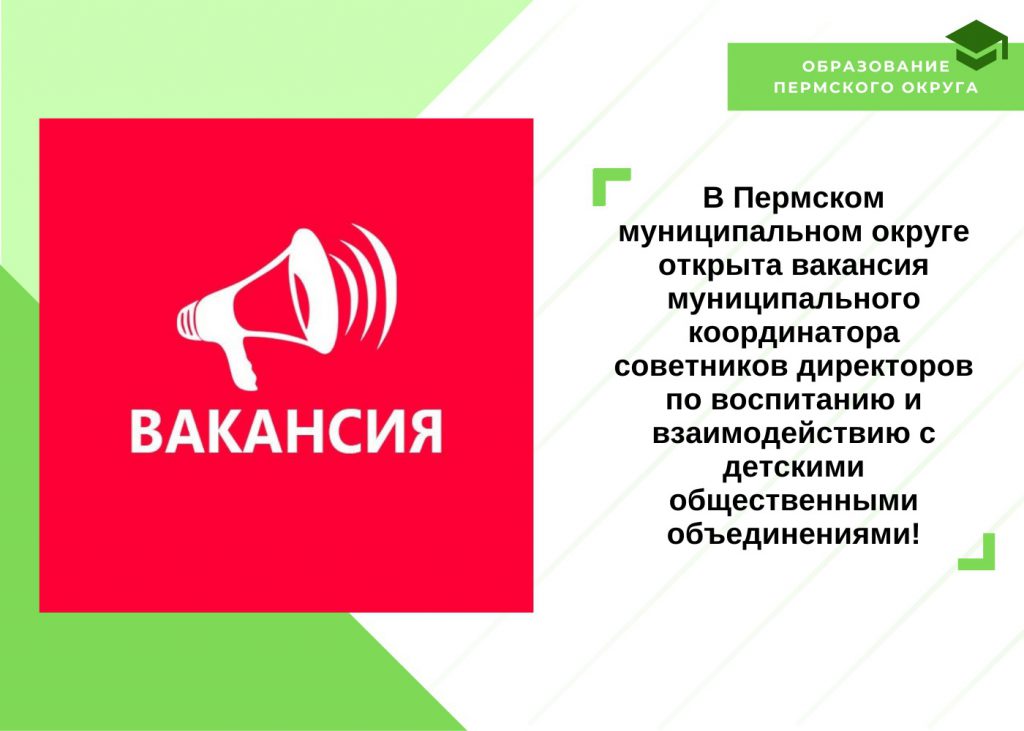 ОБРАЗОВАНИЕ ПЕРМСКОГО ОКРУГА

ВАКАНСИЯ

В Пермском муниципальном округе открыта вакансия муниципального координатора советников директоров по воспитанию и взаимодействию с детскими общественными объединениями!